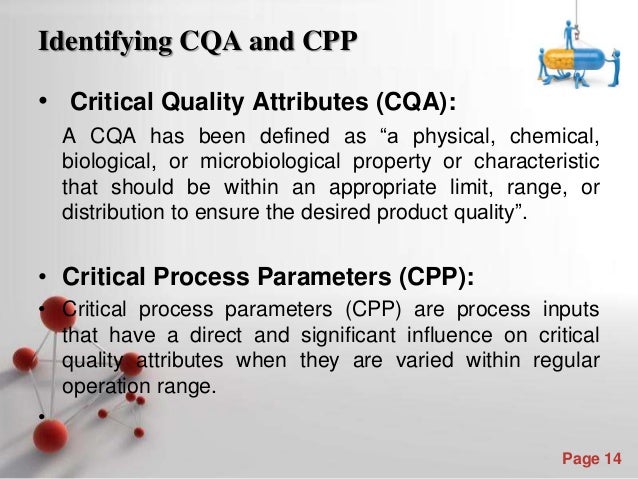 Identifying CQA and CPP

• Critical Quality Attributes (CQA):

A CQA has been defined as “a physical, chemical, biological, or microbiological property or characteristic that should be within an appropriate limit, range, or distribution to ensure the desired product quality”.

• Critical Process Parameters (CPP):

• Critical process parameters (CPP) are process inputs that have a direct and significant influence on critical quality attributes when they are varied within regular operation range.

•

Page 14